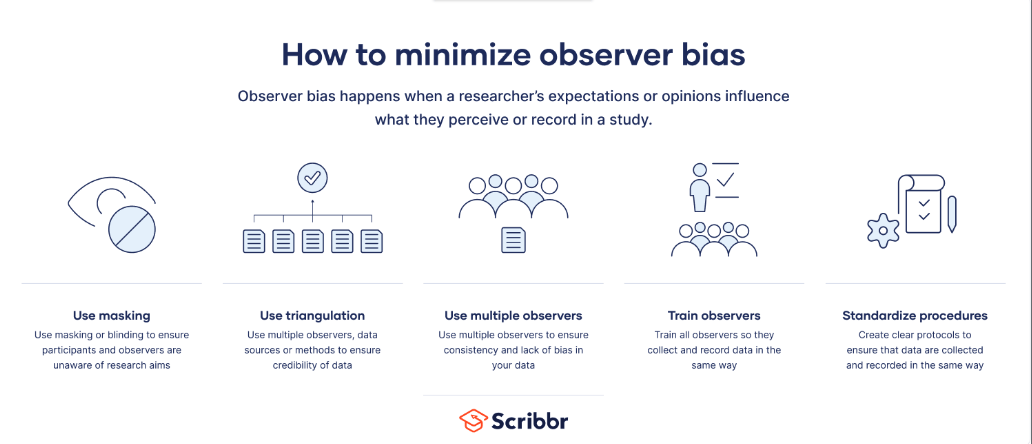 How to minimize observer bias

Observer bias happens when a researcher's expectations or opinions influence what they perceive or record in a study.

Use masking
Use masking or blinding to ensure participants and observers are unaware of research aims

Use triangulation
Use multiple observers, data sources or methods to ensure credibility of data

Use multiple observers
Use multiple observers to ensure consistency and lack of bias in your data

Train observers
Train all observers so they collect and record data in the same way

Standardize procedures
Create clear protocols to ensure that data are collected and recorded in the same way

Scribbr